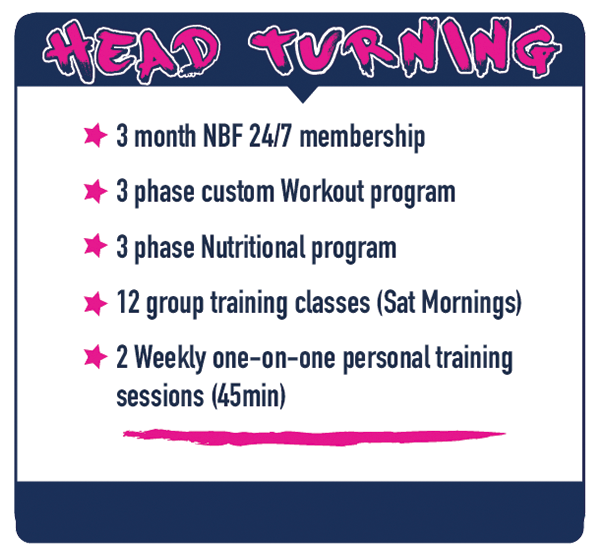 HEAD TURNING

★ 3 month NBF 24/7 membership

★ 3 phase custom Workout program

★ 3 phase Nutritional program

★ 12 group training classes (Sat Mornings)

★ 2 Weekly one-on-one personal training sessions (45min)